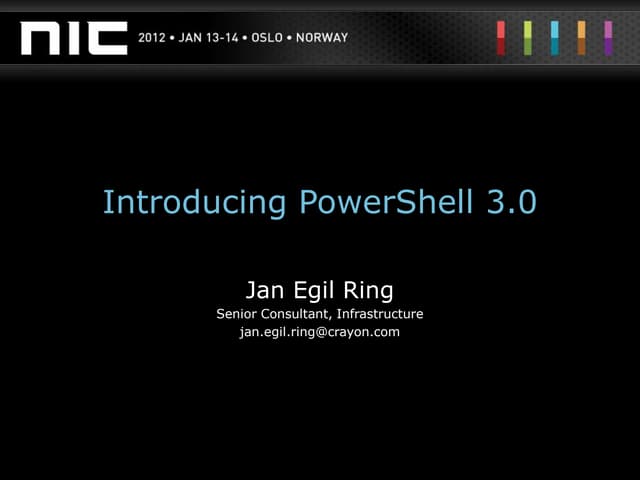 NIC 2012 • JAN 13-14 • OSLO • NORWAY

Introducing PowerShell 3.0

Jan Egil Ring
Senior Consultant, Infrastructure
jan.egil.ring@crayon.com